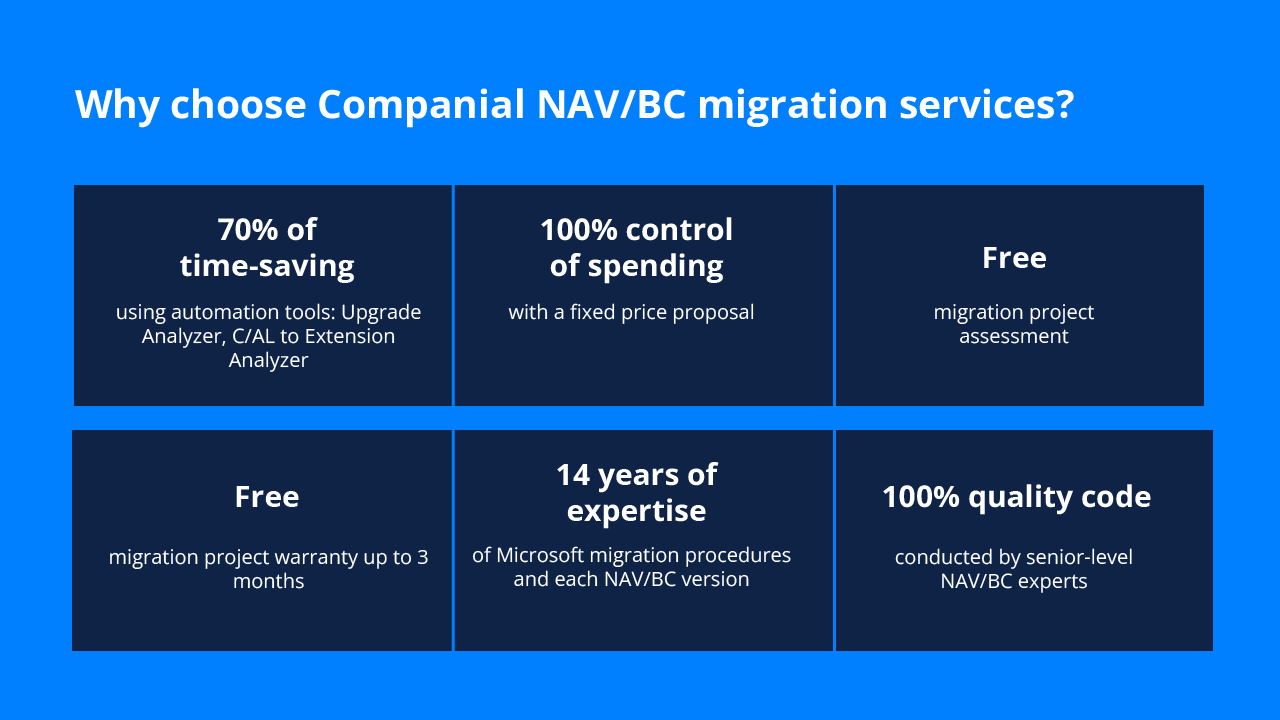 Why choose Companial NAV/BC migration services?

70% of time-saving

using automation tools: Upgrade Analyzer, C/AL to Extension Analyzer

100% control of spending

with a fixed price proposal

Free

migration project assessment

Free

migration project warranty up to 3 months

14 years of expertise

of Microsoft migration procedures and each NAV/BC version

100% quality code

conducted by senior-level NAV/BC experts